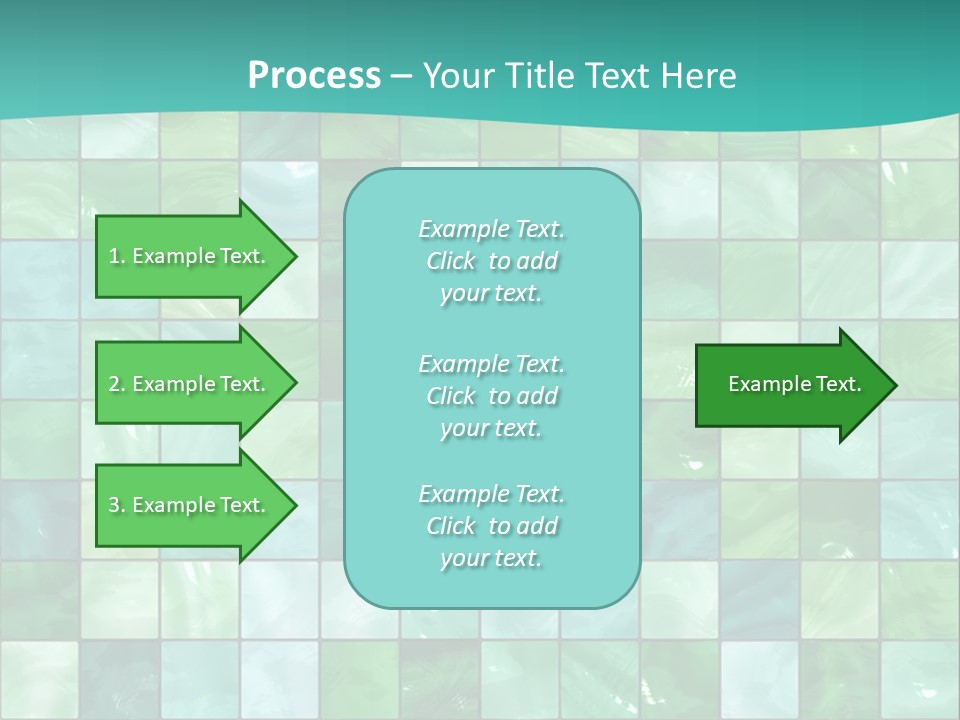 Process – Your Title Text Here

1. Example Text.

2. Example Text.

3. Example Text.

Example Text. Click to add your text.

Example Text. Click to add your text.

Example Text. Click to add your text.

Example Text.